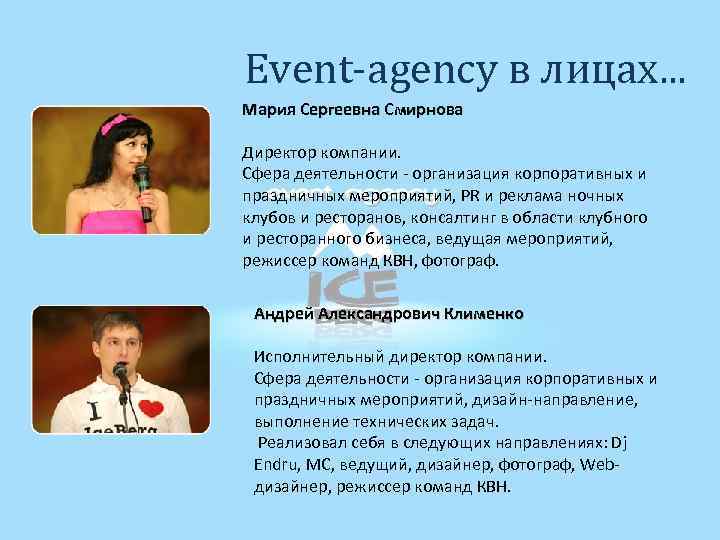 Event-agency в лицах…

Мария Сергеевна Смирнова

Директор компании.
Сфера деятельности - организация корпоративных и праздничных мероприятий, PR и реклама ночных клубов и ресторанов, консалтинг в области клубного и ресторанного бизнеса, ведущая мероприятий, режиссер команд КВН, фотограф.

ICE

Андрей Александрович Клименко

Исполнительный директор компании.
Сфера деятельности - организация корпоративных и праздничных мероприятий, дизайн-направление, выполнение технических задач.
Реализовал себя в следующих направлениях: Dj Endru, MC, ведущий, дизайнер, фотограф, Web-дизайнер, режиссер команд КВН.

I IceBerg